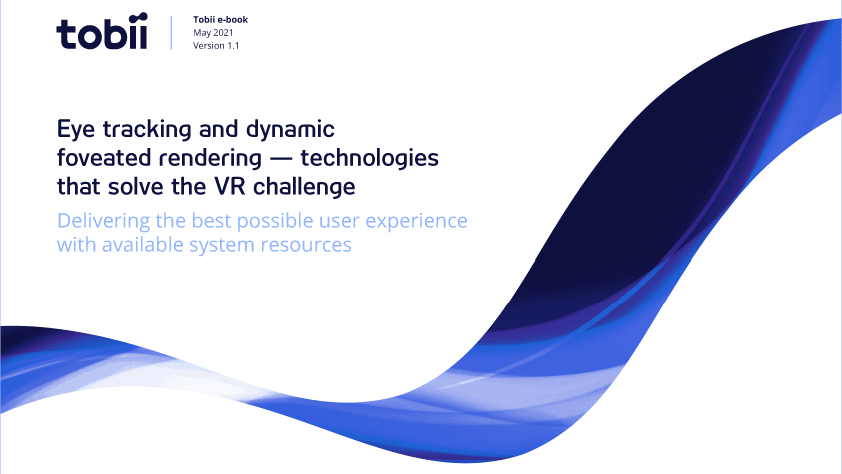 tobii

Tobii e-book
May 2021
Version 1.1

Eye tracking and dynamic foveated rendering — technologies that solve the VR challenge

Delivering the best possible user experience with available system resources